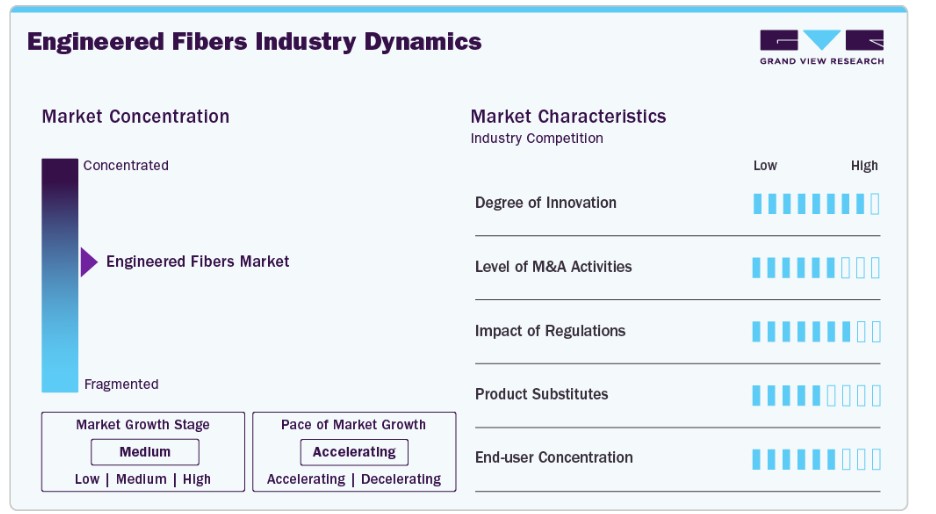 Engineered Fibers Industry Dynamics

GRAND VIEW RESEARCH

Market Concentration

Concentrated

Engineered Fibers Market

Fragmented

Market Growth Stage

Medium

Low | Medium | High

Pace of Market Growth

Accelerating

Accelerating | Decelerating

Market Characteristics

Industry Competition

Low High

Degree of Innovation

Level of M&A Activities

Impact of Regulations

Product Substitutes

End-user Concentration